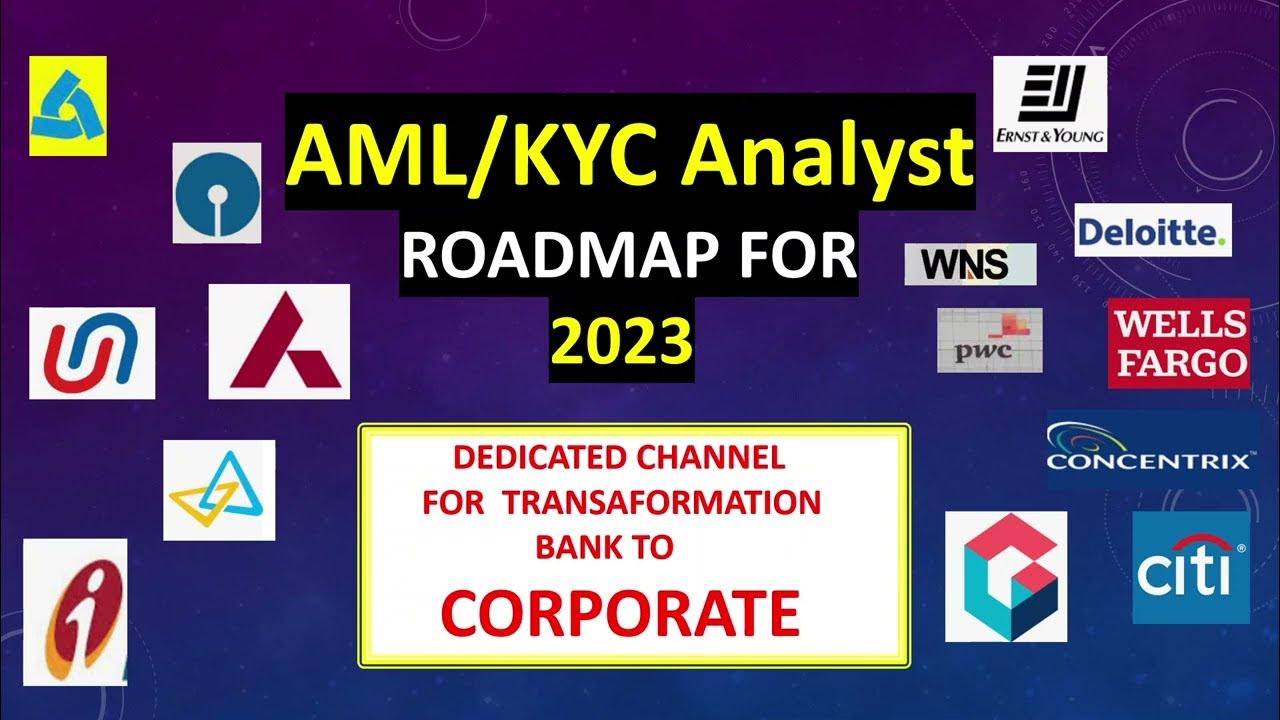 AML/KYC Analyst
ROADMAP FOR
2023

DEDICATED CHANNEL FOR TRANSAFORMATION BANK TO
CORPORATE

ERNST & YOUNG
Deloitte.
WNS
pwc
WELLS FARGO
CONCENTRIX
citi